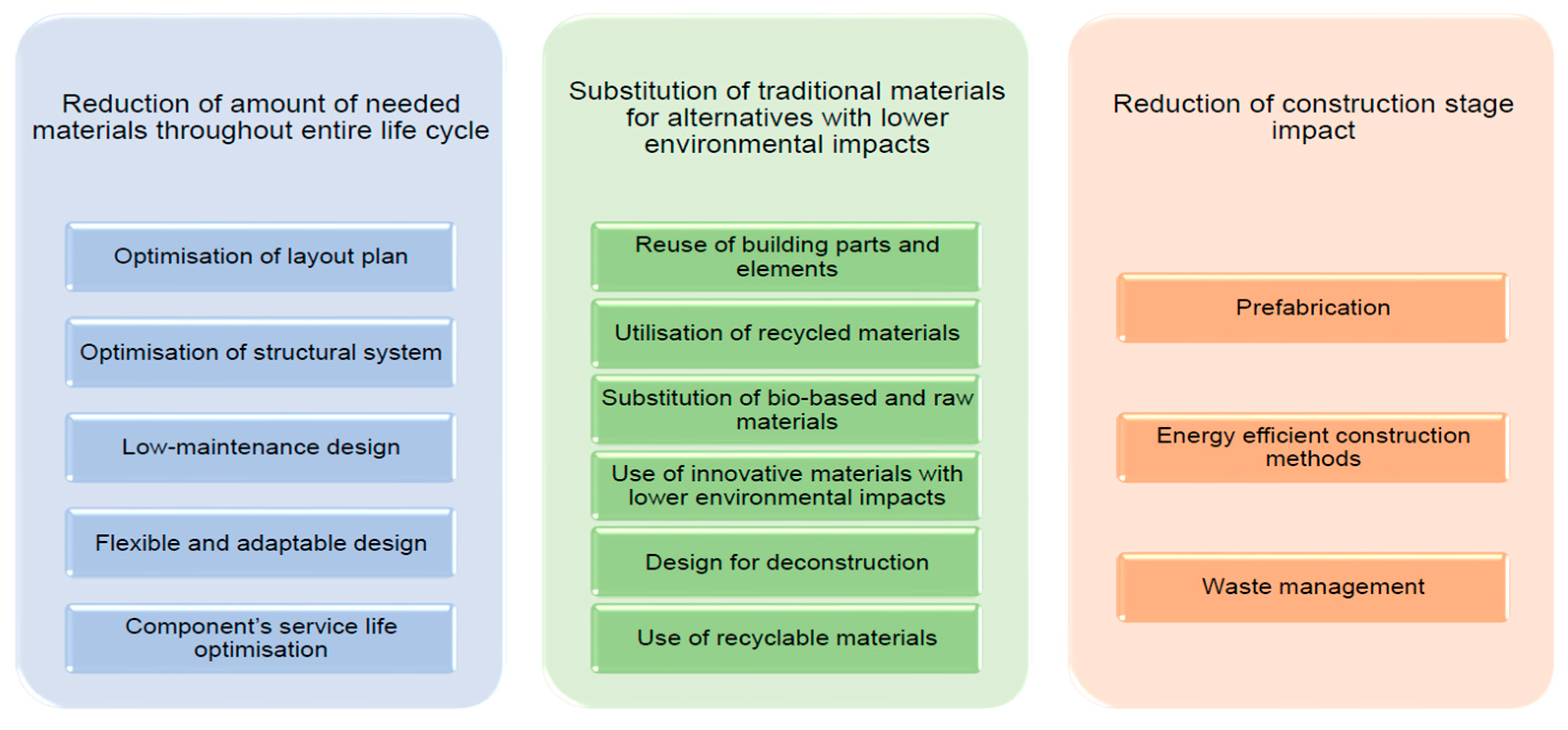 Reduction of amount of needed materials throughout entire life cycle

Optimisation of layout plan

Optimisation of structural system

Low-maintenance design

Flexible and adaptable design

Component's service life optimisation

Substitution of traditional materials for alternatives with lower environmental impacts

Reuse of building parts and elements

Utilisation of recycled materials

Substitution of bio-based and raw materials

Use of innovative materials with lower environmental impacts

Design for deconstruction

Use of recyclable materials

Reduction of construction stage impact

Prefabrication

Energy efficient construction methods

Waste management